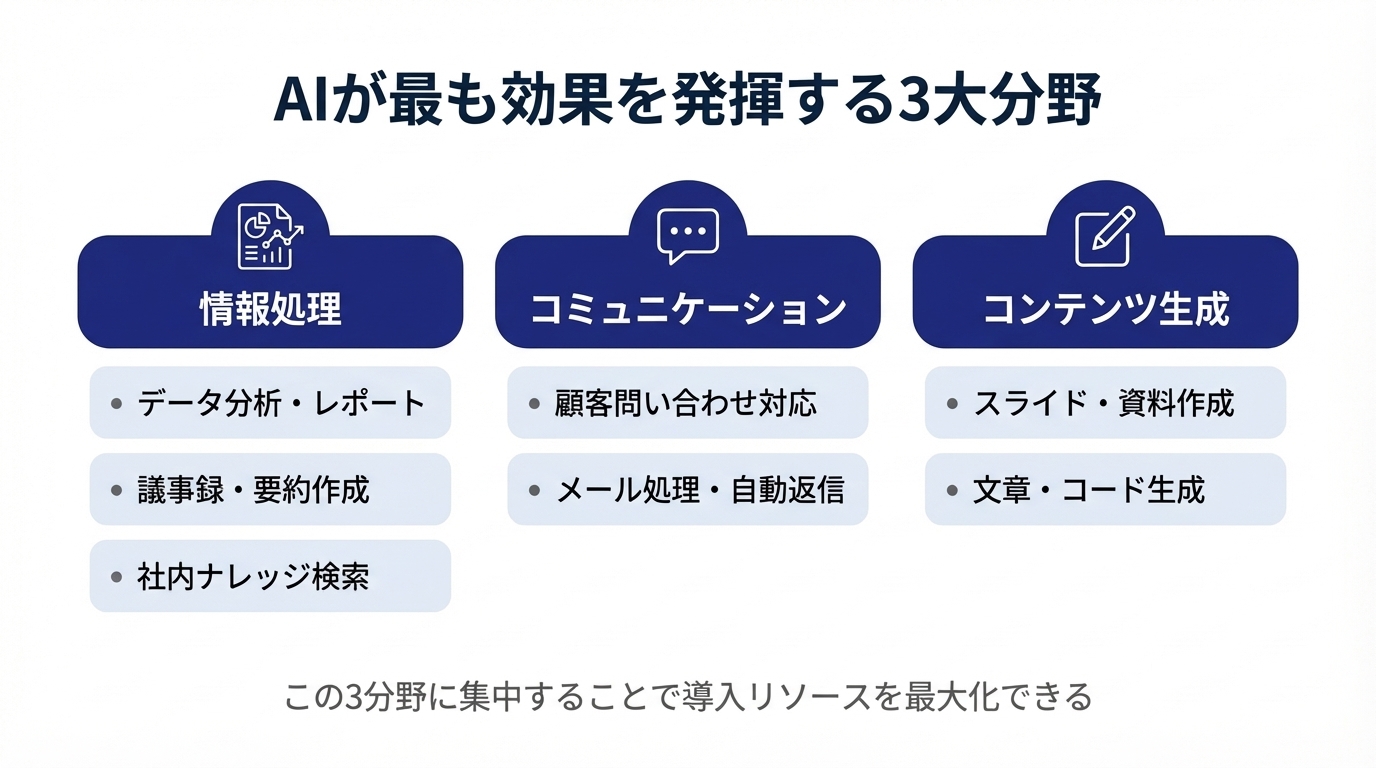 AIが最も効果を発揮する3大分野

情報処理

• データ分析・レポート

• 議事録・要約作成

• 社内ナレッジ検索

コミュニケーション

• 顧客問い合わせ対応

• メール処理・自動返信

コンテンツ生成

• スライド・資料作成

• 文章・コード生成

この3分野に集中することで導入リソースを最大化できる